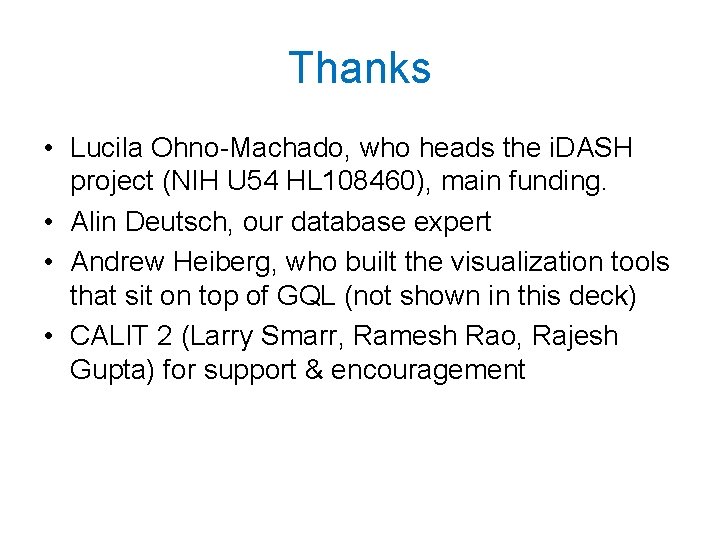 Thanks

• Lucila Ohno-Machado, who heads the iDASH project (NIH U54 HL108460), main funding.
• Alin Deutsch, our database expert
• Andrew Heiberg, who built the visualization tools that sit on top of GQL (not shown in this deck)
• CALIT 2 (Larry Smarr, Ramesh Rao, Rajesh Gupta) for support & encouragement